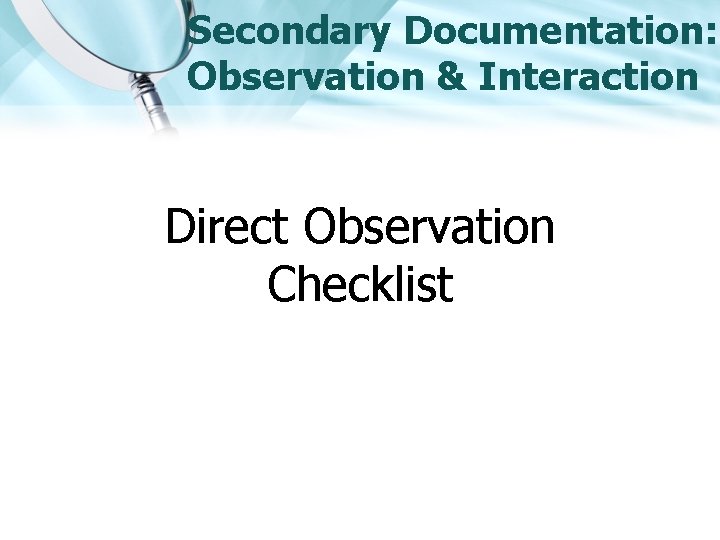 Secondary Documentation: Observation & Interaction

Direct Observation Checklist